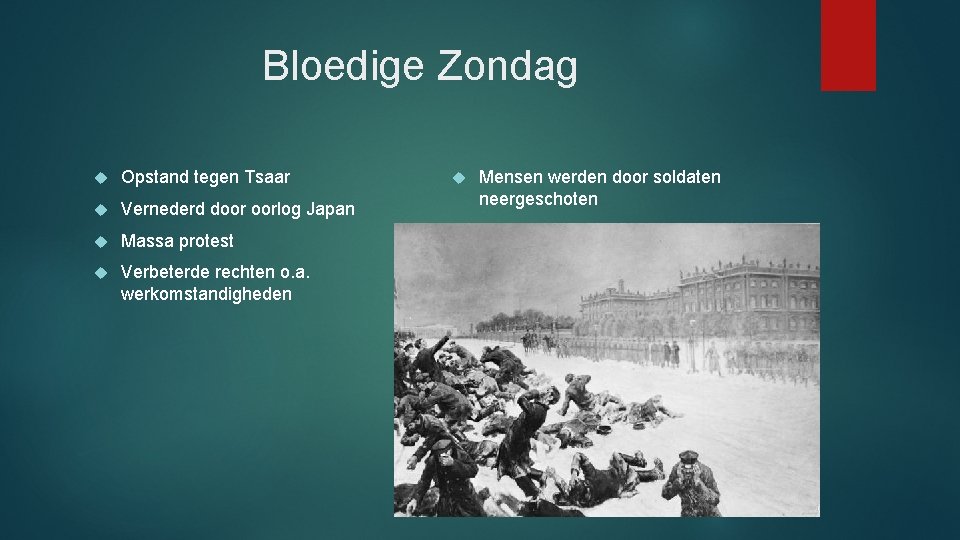 Bloedige Zondag

Opstand tegen Tsaar

Vernederd door oorlog Japan

Massa protest

Verbeterde rechten o.a. werkomstandigheden

Mensen werden door soldaten neergeschoten